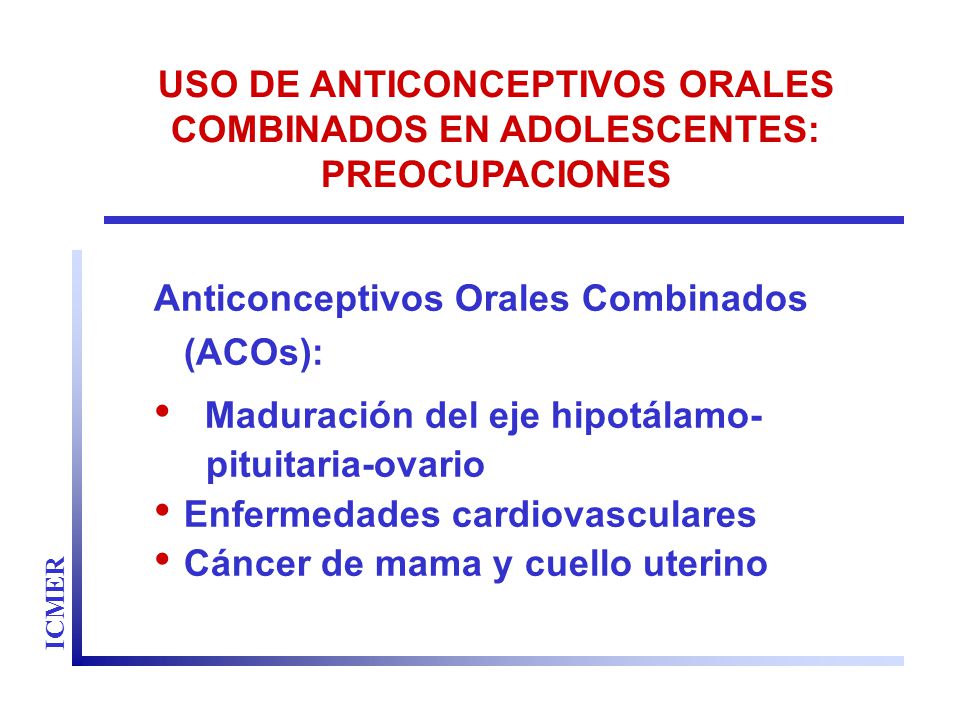 USO DE ANTICONCEPTIVOS ORALES COMBINADOS EN ADOLESCENTES: PREOCUPACIONES

Anticonceptivos Orales Combinados (ACOs):

• Maduración del eje hipotálamo-pituitaria-ovario
• Enfermedades cardiovasculares
• Cáncer de mama y cuello uterino

ICMER